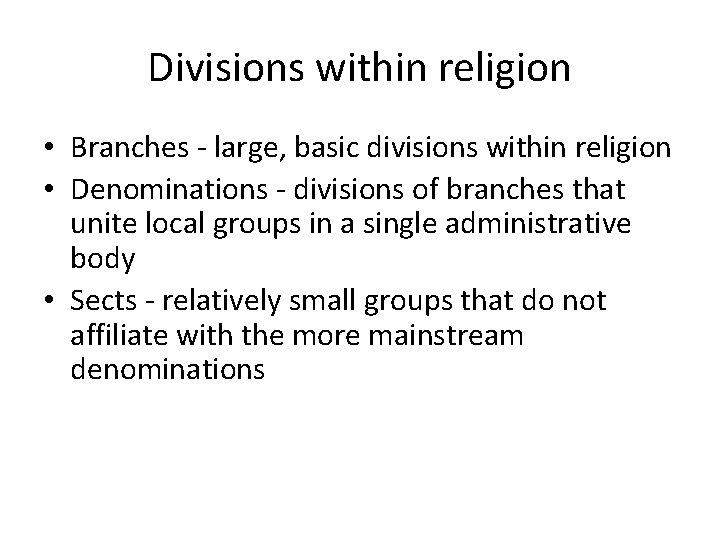 Divisions within religion

• Branches - large, basic divisions within religion
• Denominations - divisions of branches that unite local groups in a single administrative body
• Sects - relatively small groups that do not affiliate with the more mainstream denominations